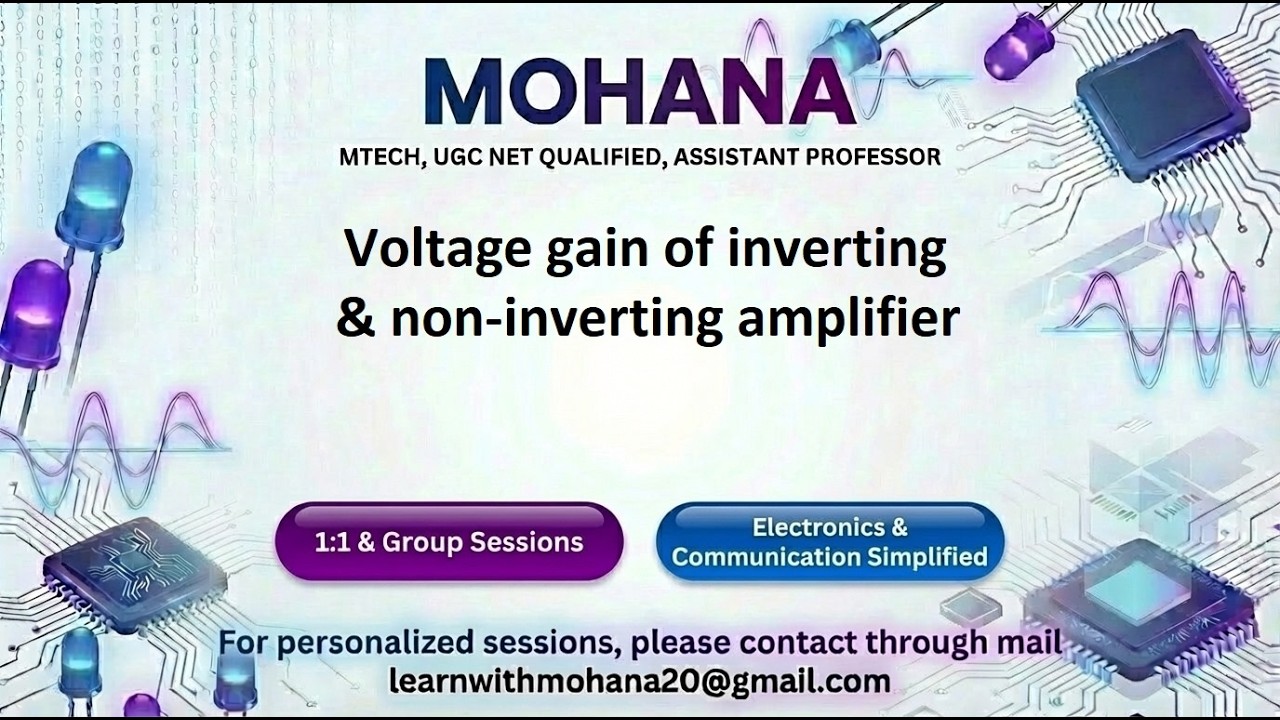 MOHANA
MTECH, UGC NET QUALIFIED, ASSISTANT PROFESSOR

Voltage gain of inverting & non-inverting amplifier

1:1 & Group Sessions

Electronics & Communication Simplified

For personalized sessions, please contact through mail
learnwithmohana20@gmail.com